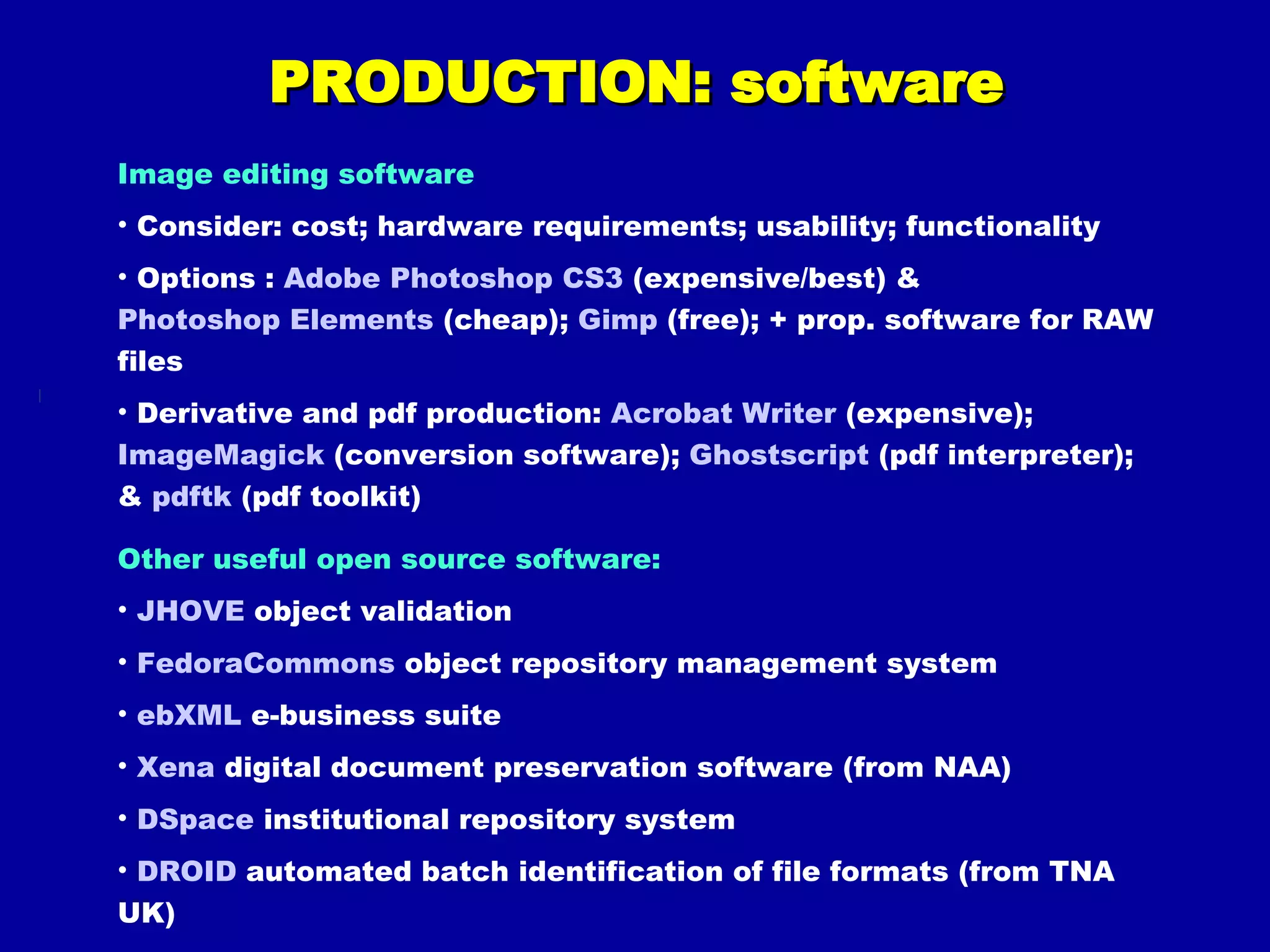 PRODUCTION: software

Image editing software

• Consider: cost; hardware requirements; usability; functionality

• Options : Adobe Photoshop CS3 (expensive/best) & Photoshop Elements (cheap); Gimp (free); + prop. software for RAW files

• Derivative and pdf production: Acrobat Writer (expensive); ImageMagick (conversion software); Ghostscript (pdf interpreter); & pdftk (pdf toolkit)

Other useful open source software:

• JHOVE object validation

• FedoraCommons object repository management system

• ebXML e-business suite

• Xena digital document preservation software (from NAA)

• DSpace institutional repository system

• DROID automated batch identification of file formats (from TNA UK)